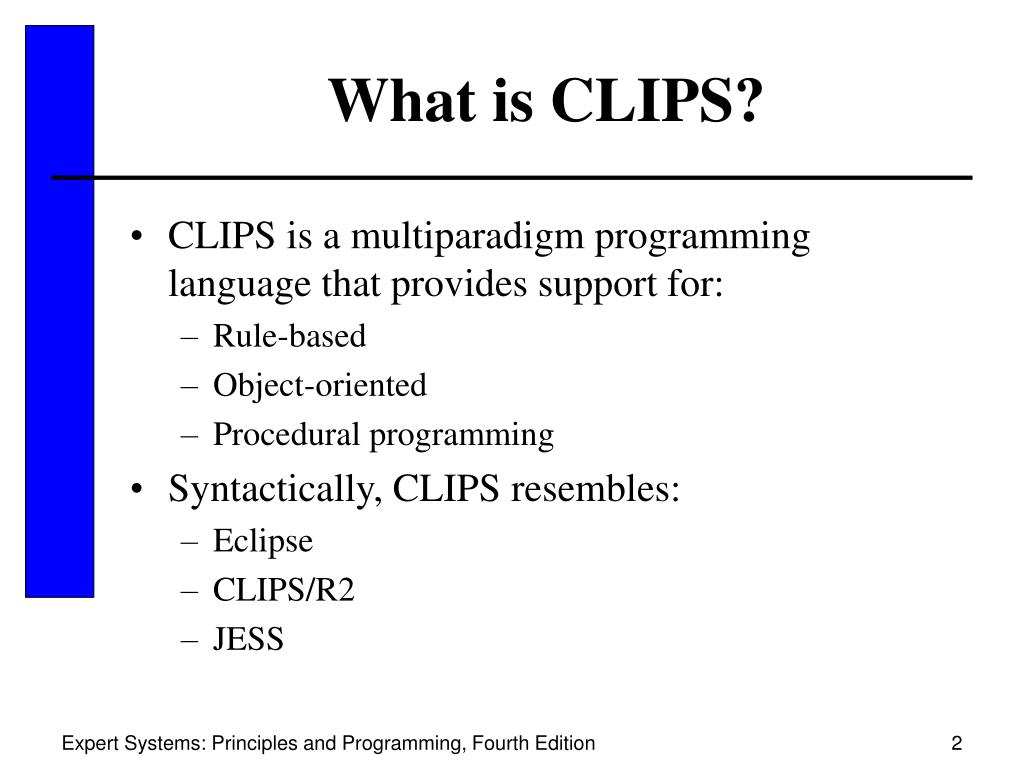 What is CLIPS?

• CLIPS is a multiparadigm programming language that provides support for:
– Rule-based
– Object-oriented
– Procedural programming

• Syntactically, CLIPS resembles:
– Eclipse
– CLIPS/R2
– JESS

Expert Systems: Principles and Programming, Fourth Edition

2